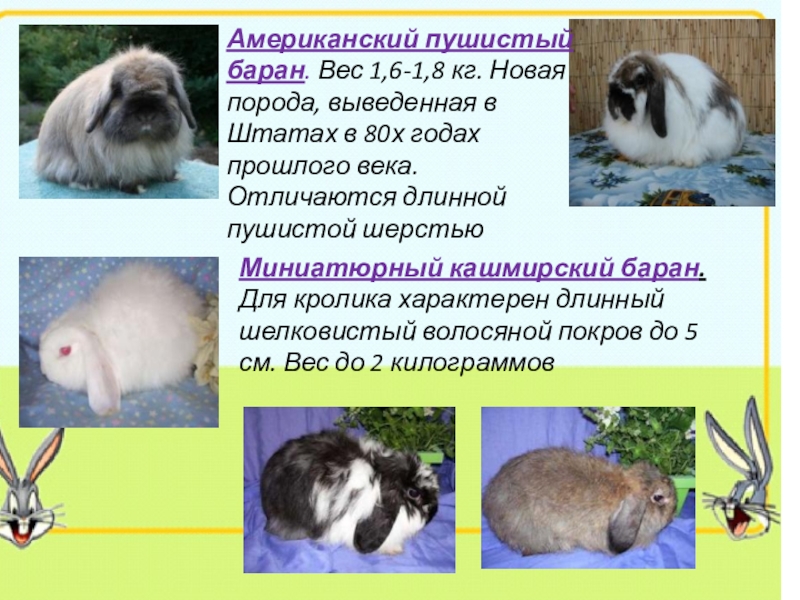 Американский пушистый баран. Вес 1,6-1,8 кг. Новая порода, выведенная в Штатах в 80х годах прошлого века. Отличаются длинной пушистой шерстью

Миниатюрный кашмирский баран. Для кролика характерен длинный шелковистый волосяной покров до 5 см. Вес до 2 килограммов